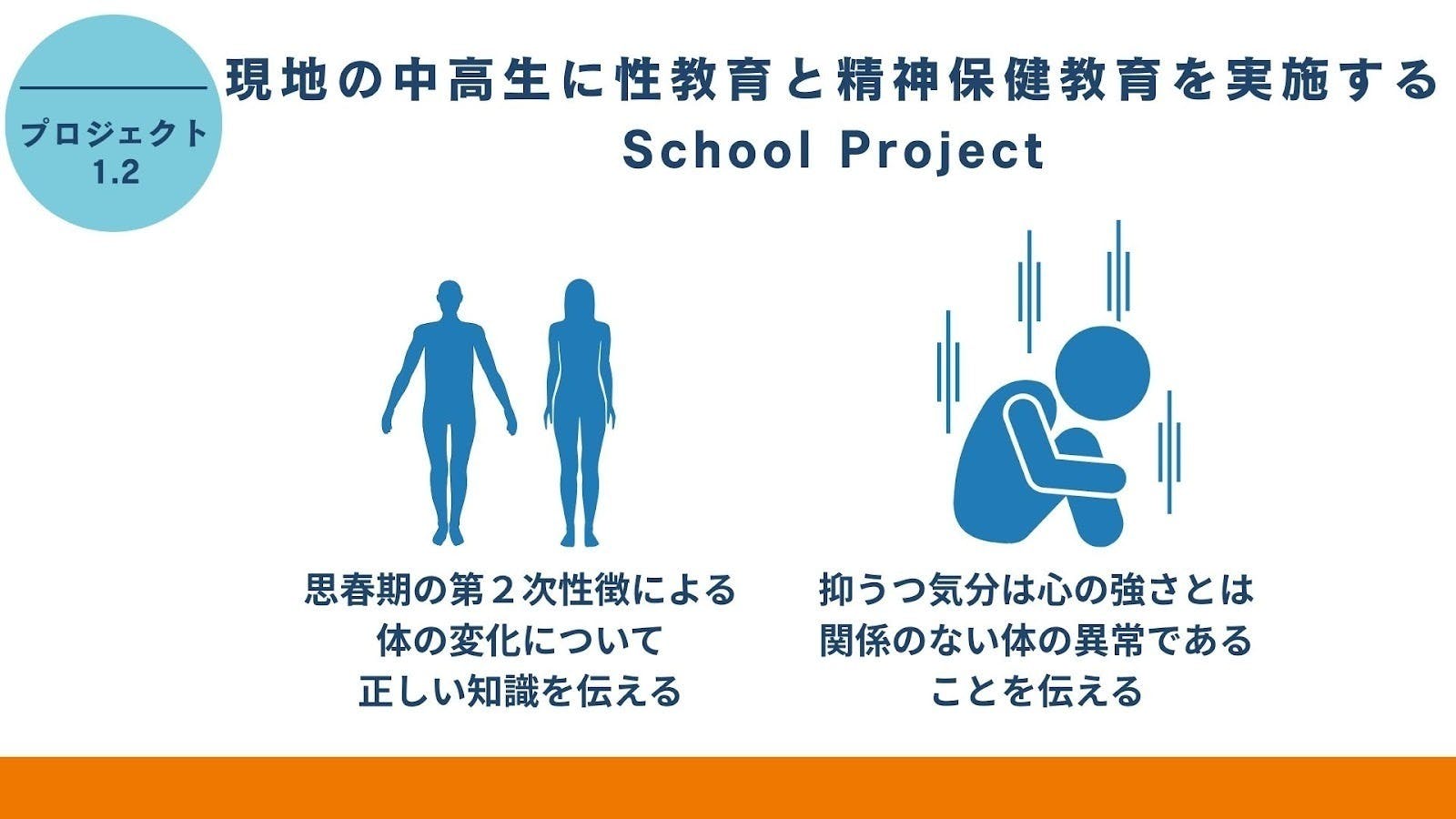 プロジェクト
1.2

現地の中高生に性教育と精神保健教育を実施する
School Project

思春期の第２次性徴による
体の変化について
正しい知識を伝える

抑うつ気分は心の強さとは
関係のない体の異常である
ことを伝える